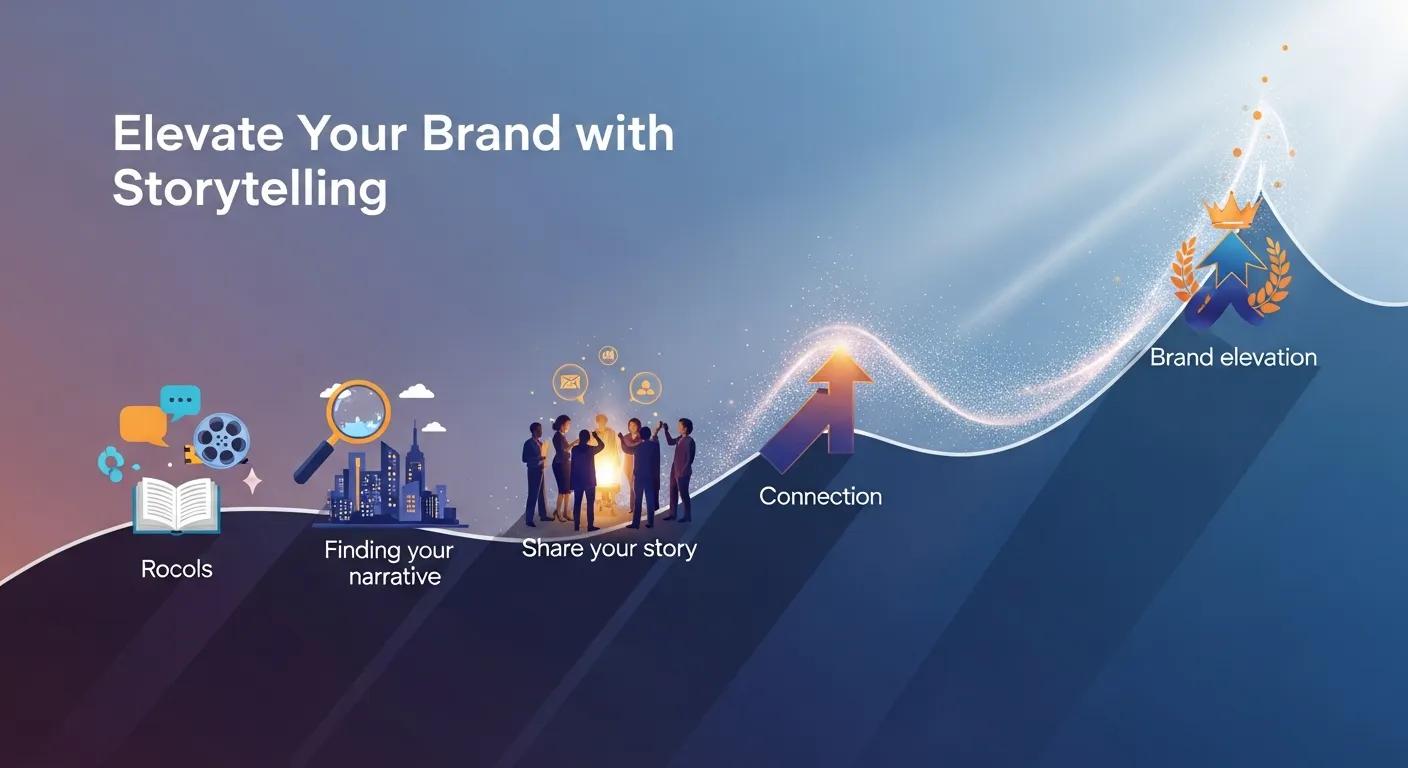 Elevate Your Brand with Storytelling

Rocols

Finding your narrative

Share your story

Connection

Brand elevation